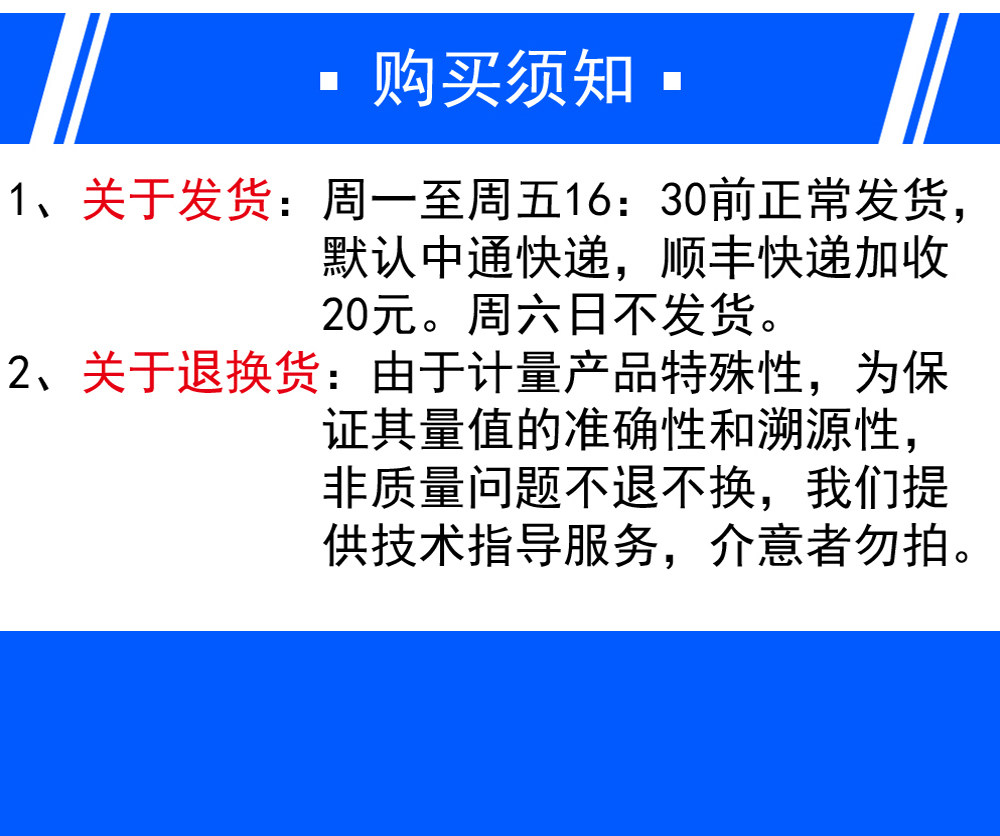 ▪ 购买须知 ▪

1、关于发货：周一至周五16：30前正常发货，默认中通快递，顺丰快递加收20元。周六日不发货。

2、关于退换货：由于计量产品特殊性，为保证其量值的准确性和溯源性，非质量问题不退不换，我们提供技术指导服务，介意者勿拍。